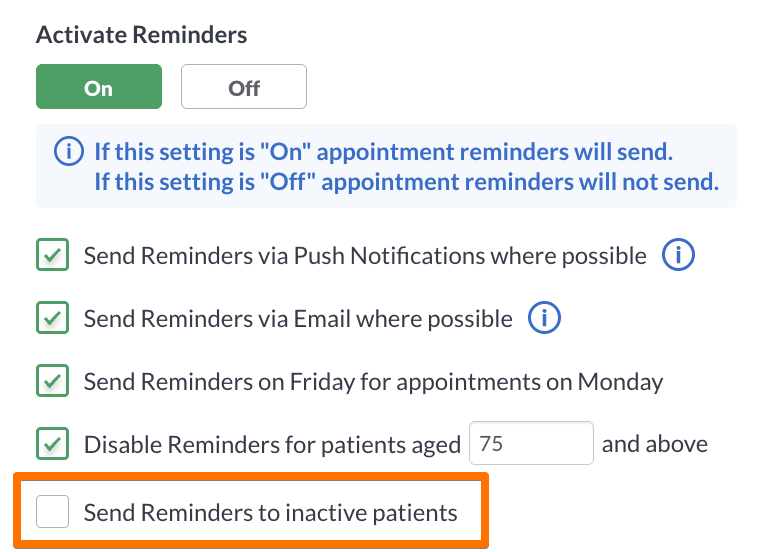 Activate Reminders

On

Off

If this setting is "On" appointment reminders will send.
If this setting is "Off" appointment reminders will not send.

Send Reminders via Push Notifications where possible

Send Reminders via Email where possible

Send Reminders on Friday for appointments on Monday

Disable Reminders for patients aged 75 and above

Send Reminders to inactive patients